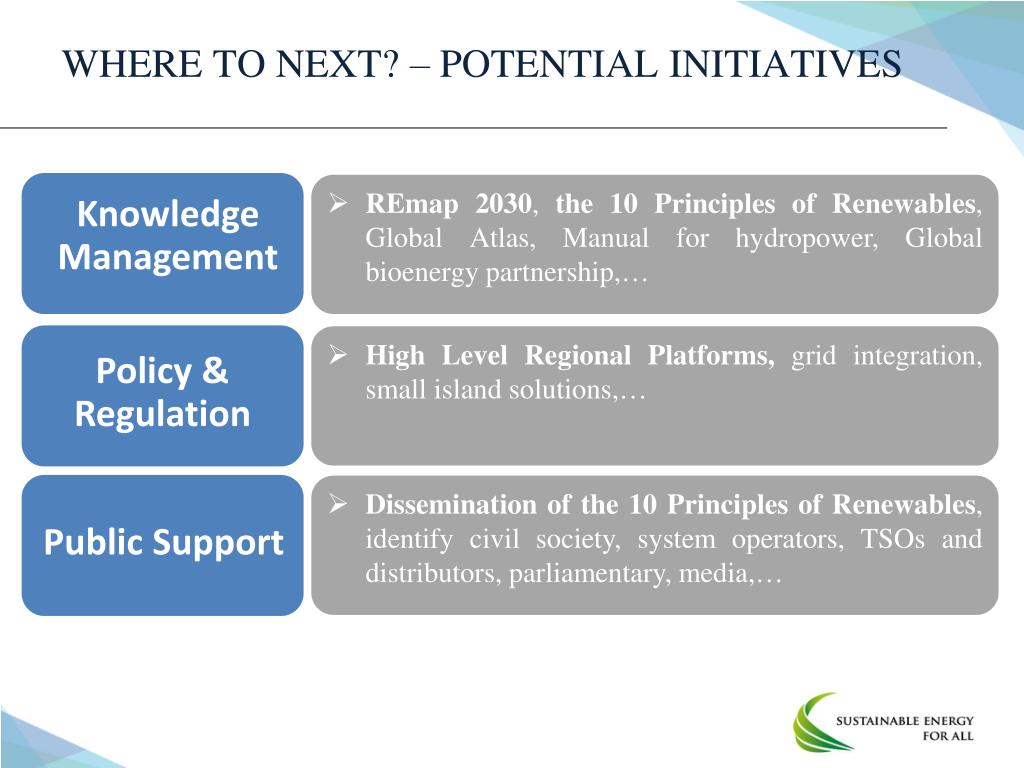 WHERE TO NEXT? – POTENTIAL INITIATIVES

Knowledge Management

➢ REmap 2030, the 10 Principles of Renewables, Global Atlas, Manual for hydropower, Global bioenergy partnership,…

Policy & Regulation

➢ High Level Regional Platforms, grid integration, small island solutions,…

Public Support

➢ Dissemination of the 10 Principles of Renewables, identify civil society, system operators, TSOs and distributors, parliamentary, media,…

SUSTAINABLE ENERGY FOR ALL